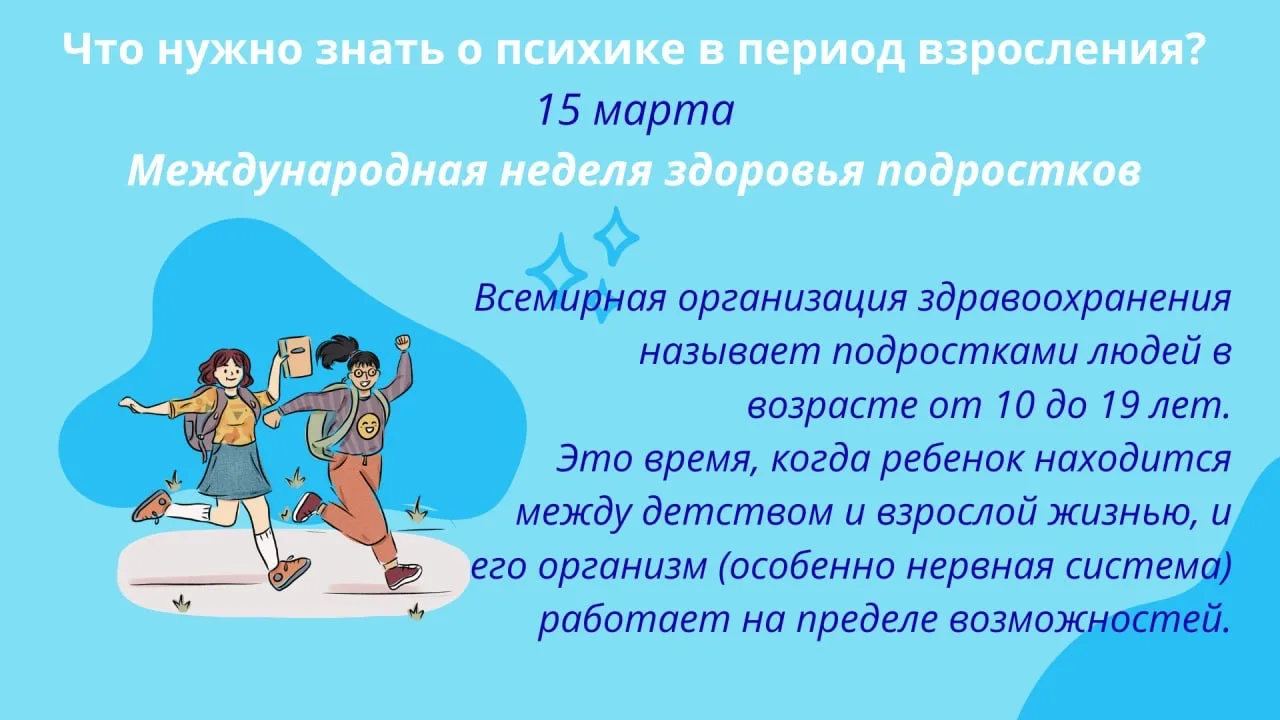 Что нужно знать о психике в период взросления?

15 марта

Международная неделя здоровья подростков

Всемирная организация здравоохранения называет подростками людей в возрасте от 10 до 19 лет. Это время, когда ребенок находится между детством и взрослой жизнью, и его организм (особенно нервная система) работает на пределе возможностей.